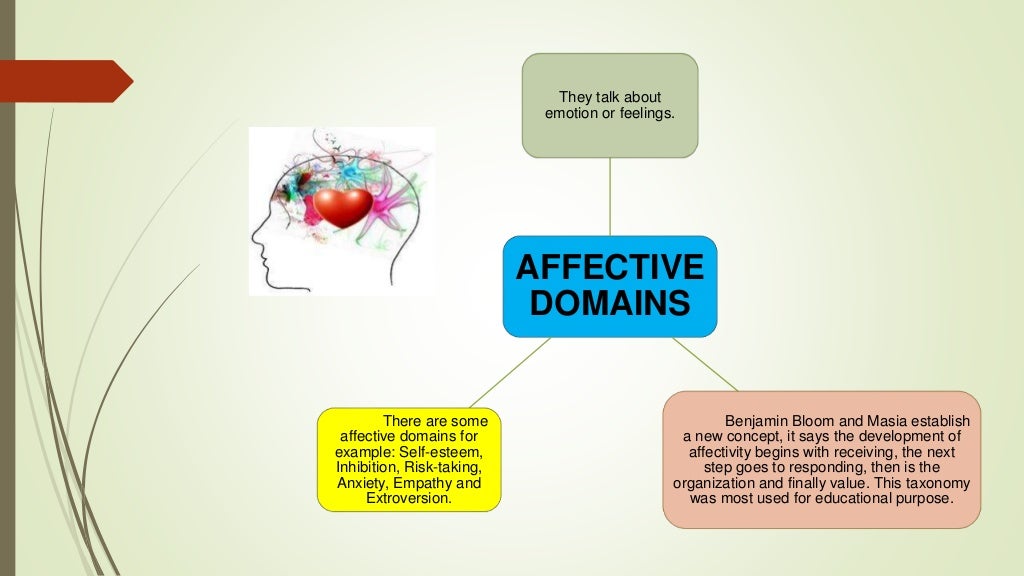 They talk about emotion or feelings.

AFFECTIVE DOMAINS

There are some affective domains for example: Self-esteem, Inhibition, Risk-taking, Anxiety, Empathy and Extroversion.

Benjamin Bloom and Masia establish a new concept, it says the development of affectivity begins with receiving, the next step goes to responding, then is the organization and finally value. This taxonomy was most used for educational purpose.